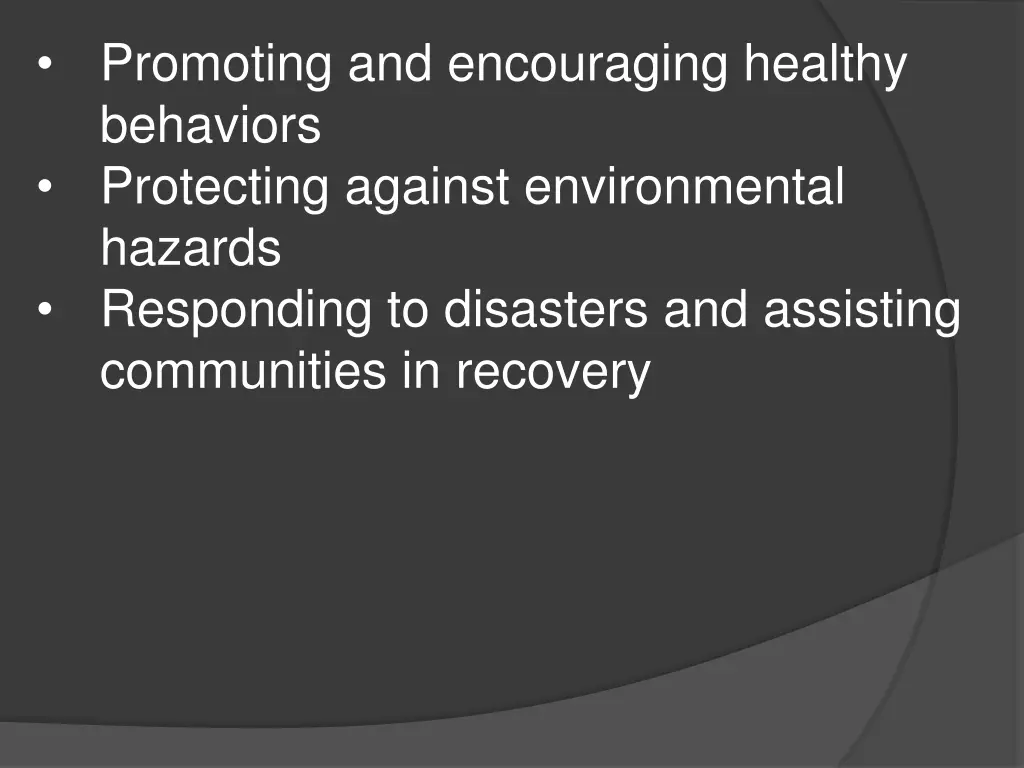 • Promoting and encouraging healthy behaviors
• Protecting against environmental hazards
• Responding to disasters and assisting communities in recovery